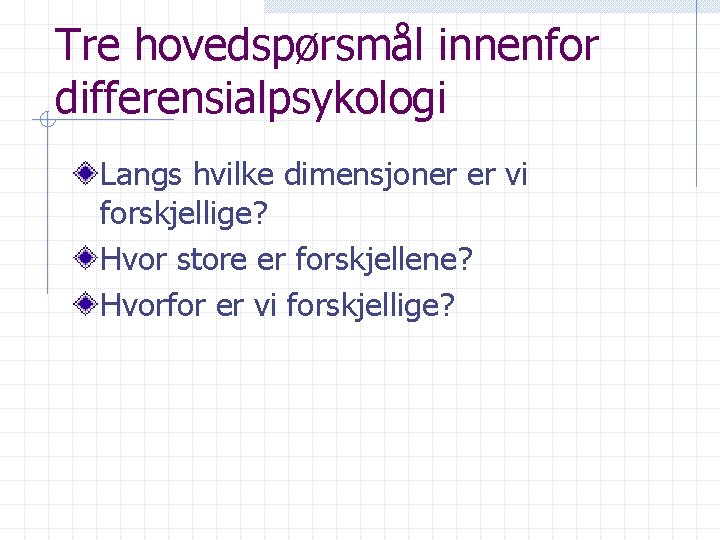 Tre hovedspørsmål innenfor differensialpsykologi

Langs hvilke dimensjoner er vi forskjellige?

Hvor store er forskjellene?

Hvorfor er vi forskjellige?